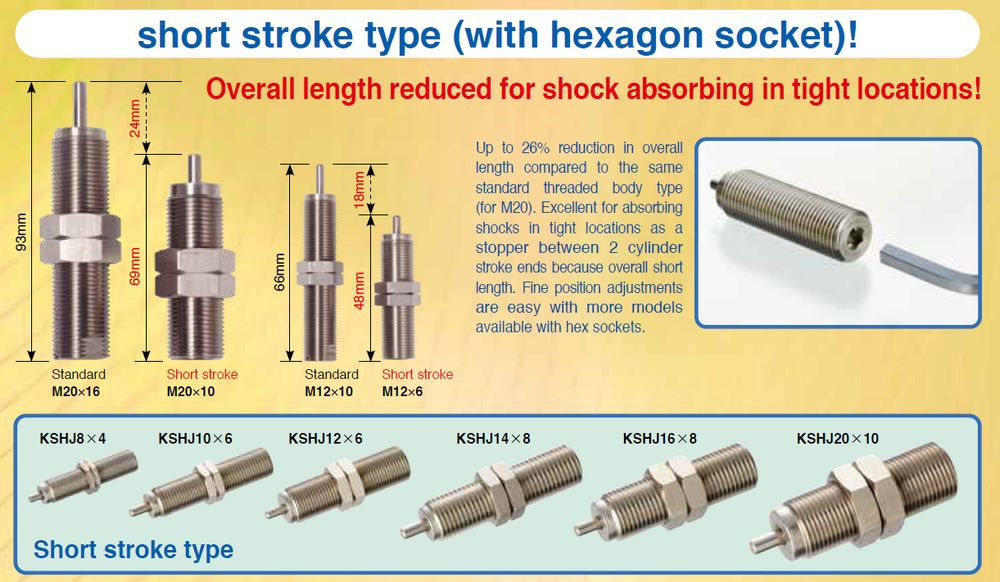 short stroke type (with hexagon socket)!

Overall length reduced for shock absorbing in tight locations!

93mm

24mm

69mm

Standard
M20×16

Short stroke
M20×10

66mm

18mm

48mm

Standard
M12×10

Short stroke
M12×6

Up to 26% reduction in overall length compared to the same standard threaded body type (for M20). Excellent for absorbing shocks in tight locations as a stopper between 2 cylinder stroke ends because overall short length. Fine position adjustments are easy with more models available with hex sockets.

KSHJ8×4

KSHJ10×6

KSHJ12×6

KSHJ14×8

KSHJ16×8

KSHJ20×10

Short stroke type